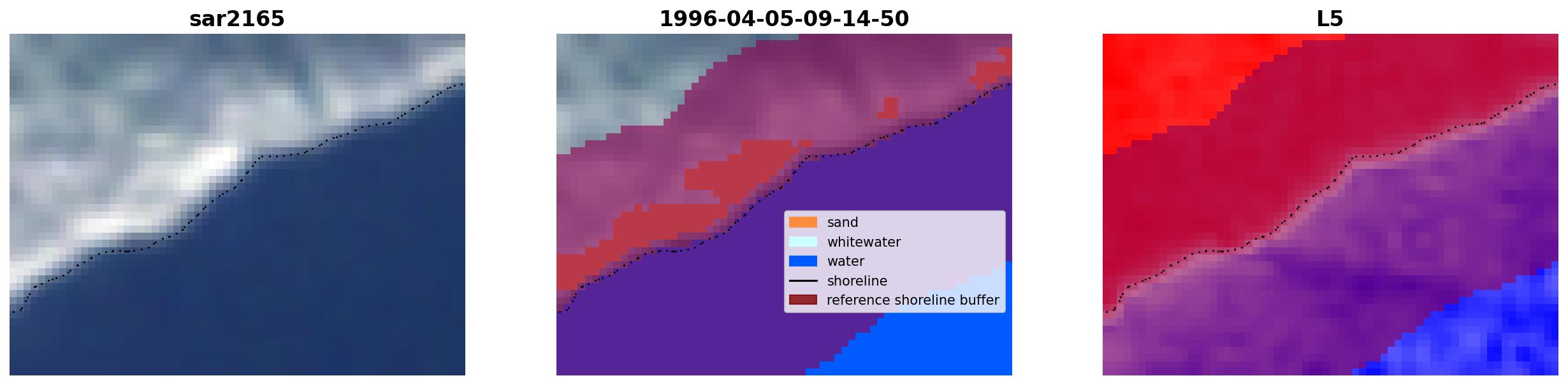 sar2165

1996-04-05-09-14-50

sand
whitewater
water
shoreline
reference shoreline buffer

L5